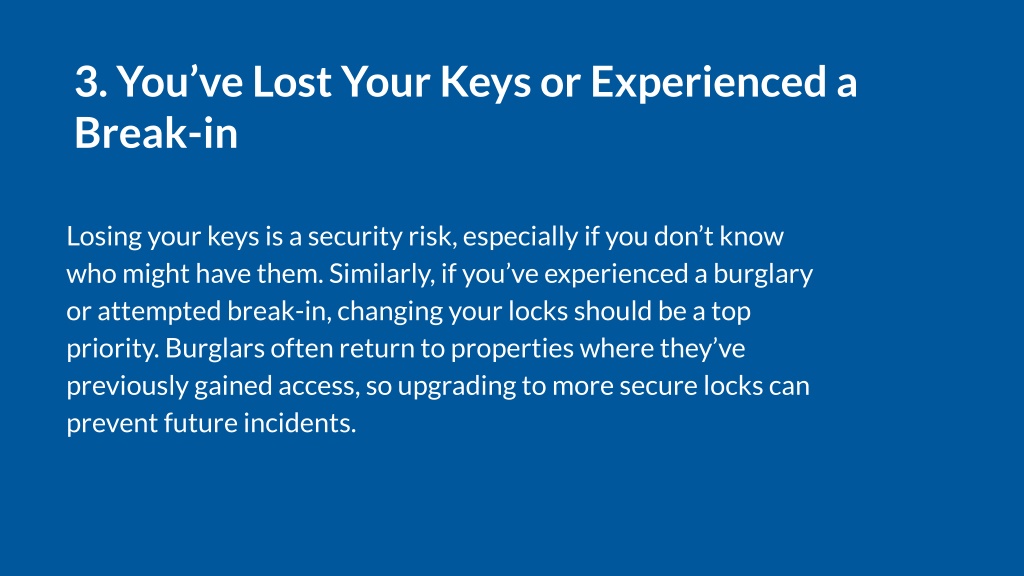 3. You’ve Lost Your Keys or Experienced a Break-in

Losing your keys is a security risk, especially if you don’t know who might have them. Similarly, if you’ve experienced a burglary or attempted break-in, changing your locks should be a top priority. Burglars often return to properties where they’ve previously gained access, so upgrading to more secure locks can prevent future incidents.